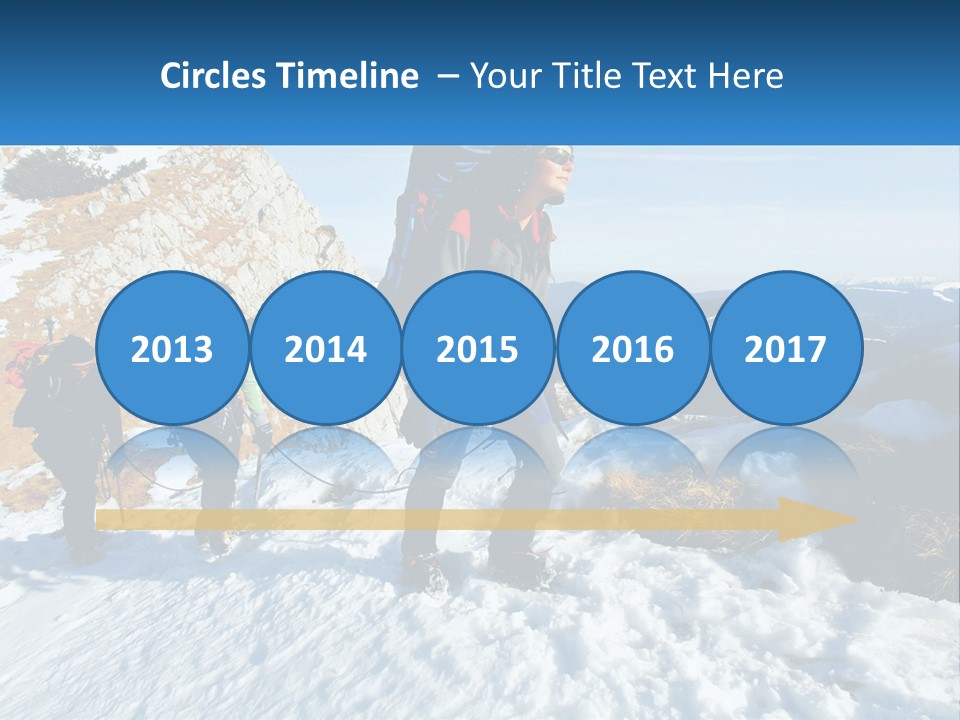 Circles Timeline – Your Title Text Here

2013

2014

2015

2016

2017